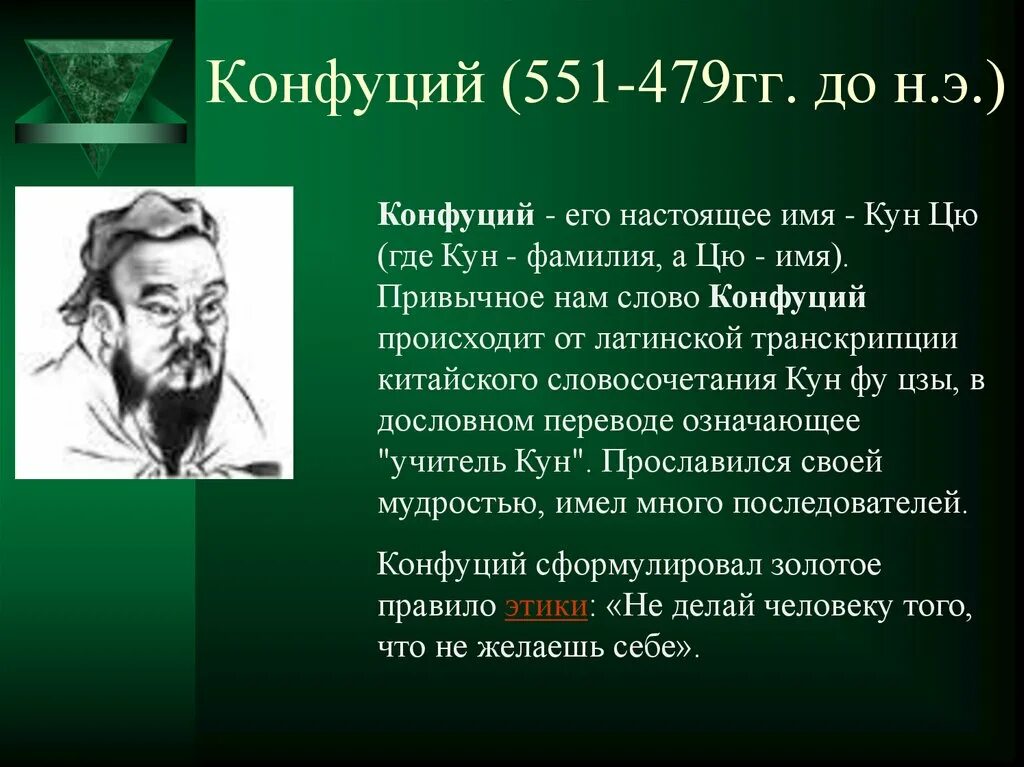 Конфуций (551-479гг. до н.э.)

Конфуций - его настоящее имя - Кун Цю (где Кун - фамилия, а Цю - имя). Привычное нам слово Конфуций происходит от латинской транскрипции китайского словосочетания Кун фу цзы, в дословном переводе означающее "учитель Кун". Прославился своей мудростью, имел много последователей.

Конфуций сформулировал золотое правило этики: «Не делай человеку того, что не желаешь себе».